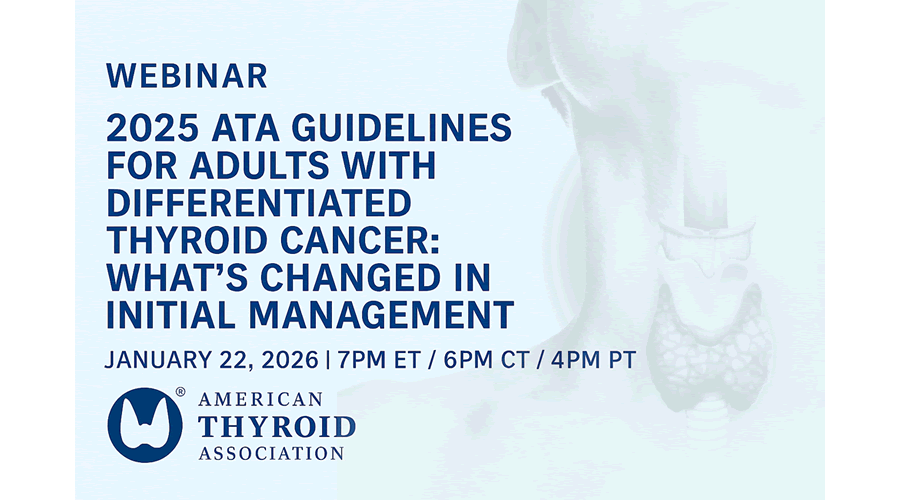 WEBINAR

2025 ATA GUIDELINES FOR ADULTS WITH DIFFERENTIATED THYROID CANCER: WHAT'S CHANGED IN INITIAL MANAGEMENT

JANUARY 22, 2026 | 7PM ET / 6PM CT / 4PM PT

®
AMERICAN
THYROID
ASSOCIATION